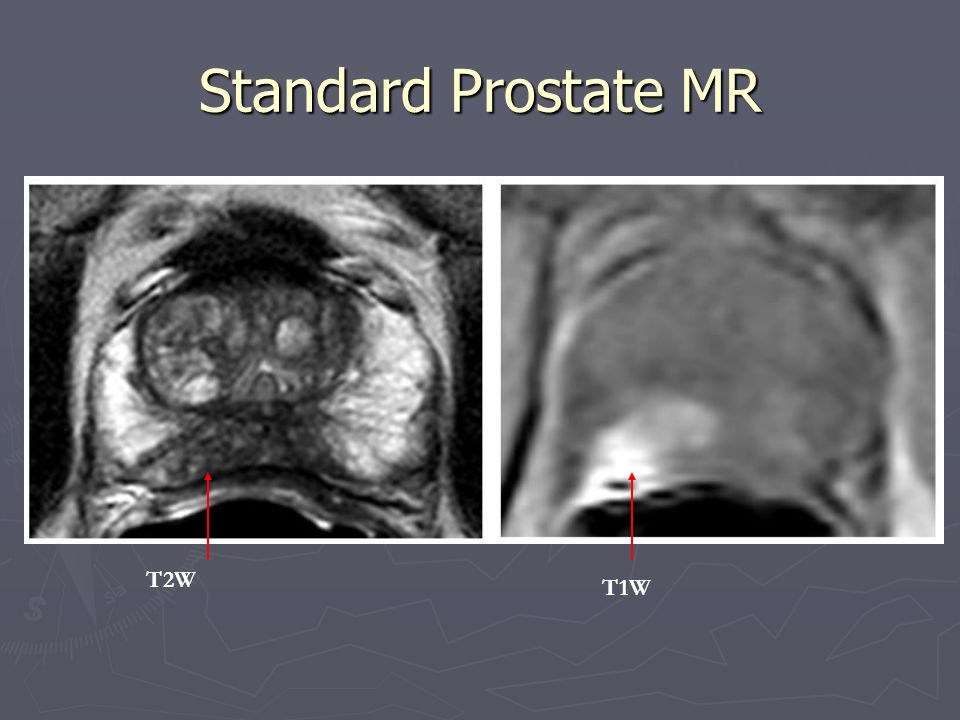 Standard Prostate MR

T2W

T1W